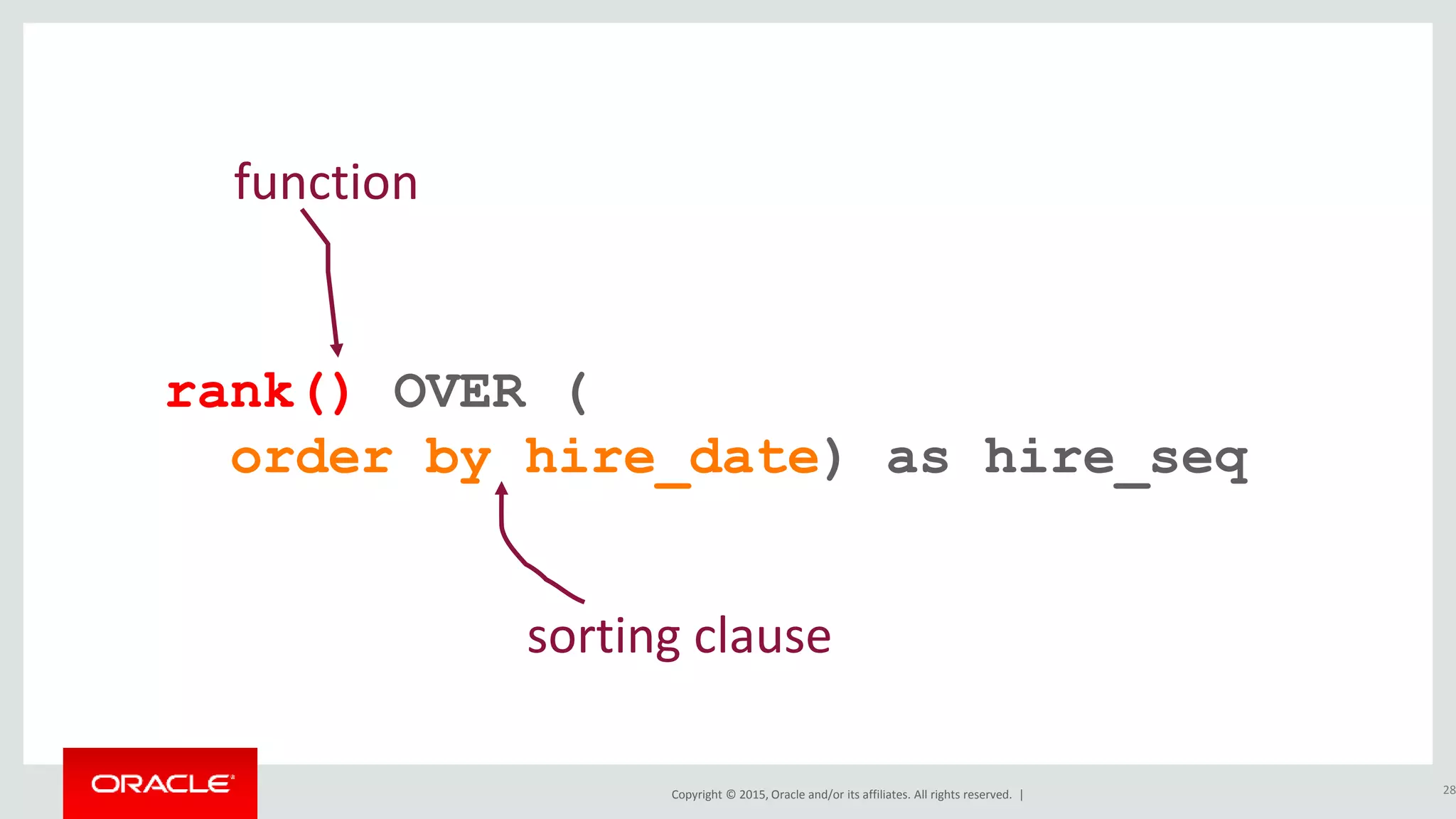 function

rank() OVER (
order by hire_date) as hire_seq

sorting clause

ORACLE

Copyright © 2015, Oracle and/or its affiliates. All rights reserved. |

28